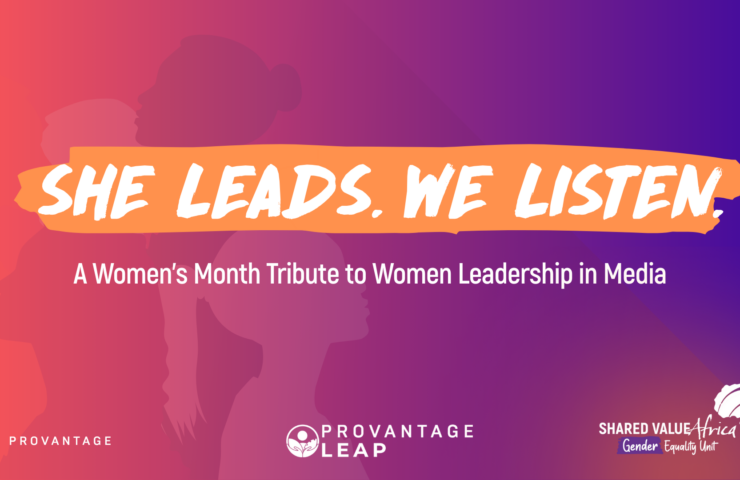 SHE LEADS. WE LISTEN.

A Women's Month Tribute to Women Leadership in Media

PROVANTAGE

PROVANTAGE LEAP

SHARED VALUE Africa
Gender Equality Unit